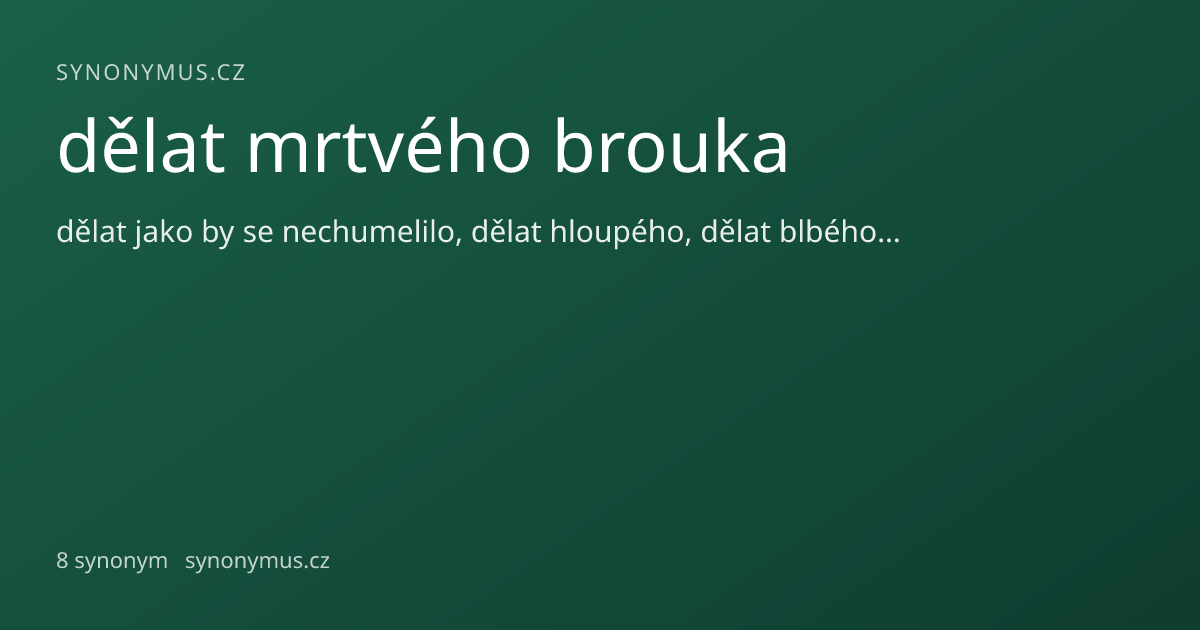 SYNONYMUS.CZ

dělat mrtvého brouka

dělat jako by se nechumelilo, dělat hloupého, dělat blbého…

8 synonym synonymus.cz